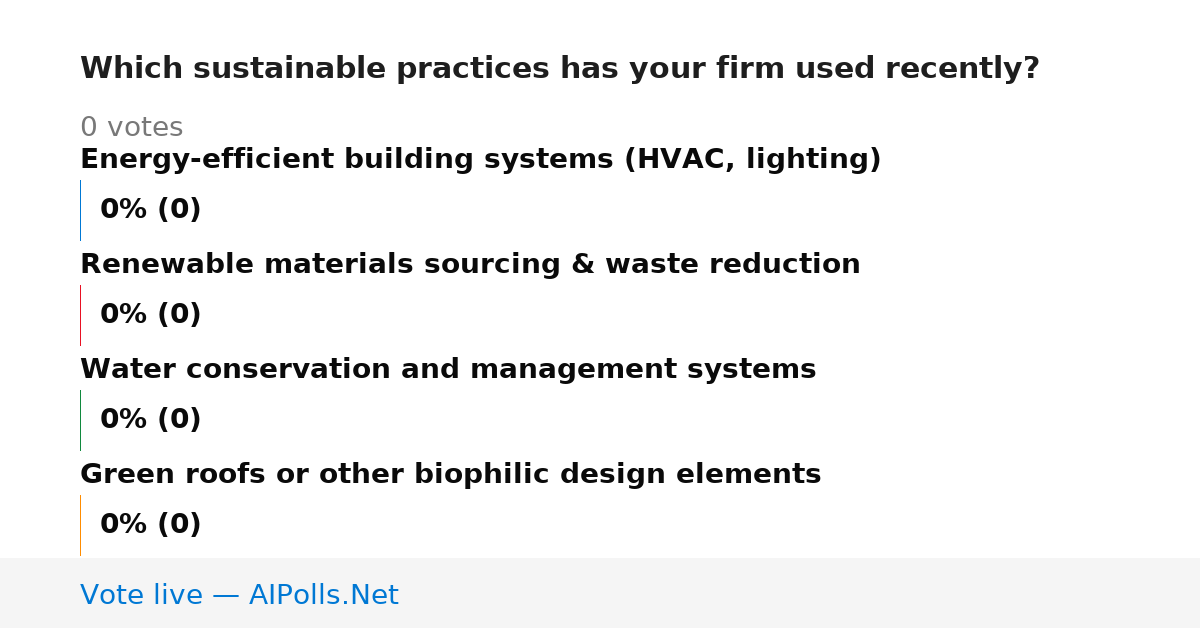 Which sustainable practices has your firm used recently?

0 votes

Energy-efficient building systems (HVAC, lighting)

0% (0)

Renewable materials sourcing & waste reduction

0% (0)

Water conservation and management systems

0% (0)

Green roofs or other biophilic design elements

0% (0)

Vote live — AIPolls.Net